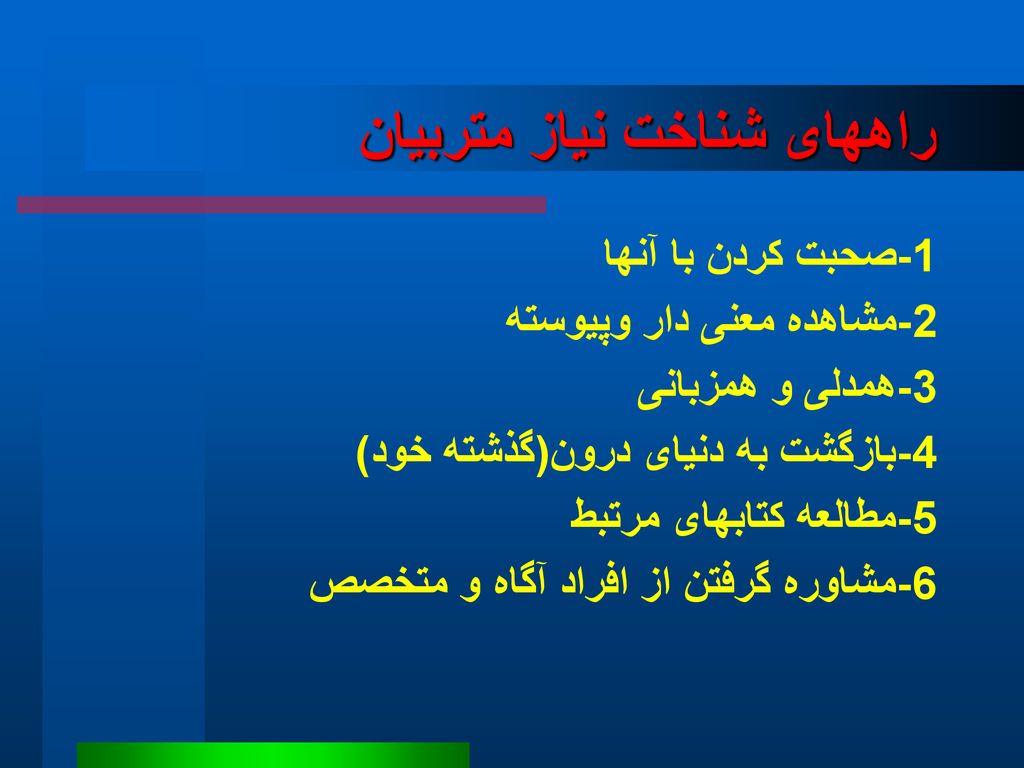 راههای شناخت نیاز متربیان

1-صحبت کردن با آنها
2-مشاهده معنی دار وپیوسته
3-همدلی و همزبانی
4-بازگشت به دنیای درون(گذشته خود)
5-مطالعه کتابهای مرتبط
6-مشاوره گرفتن از افراد آگاه و متخصص